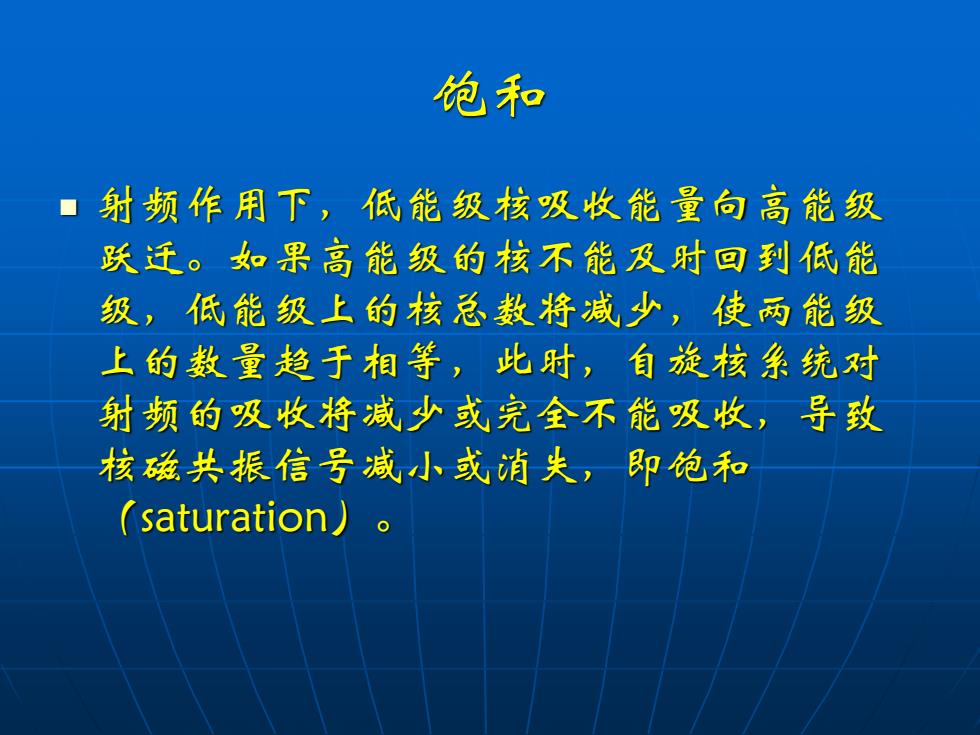 饱和

■ 射频作用下，低能级核吸收能量向高能级跃迁。如果高能级的核不能及时回到低能级，低能级上的核总数将减少，使两能级上的数量趋于相等，此时，自旋核系统对射频的吸收将减少或完全不能吸收，导致核磁共振信号减小或消失，即饱和（saturation）。